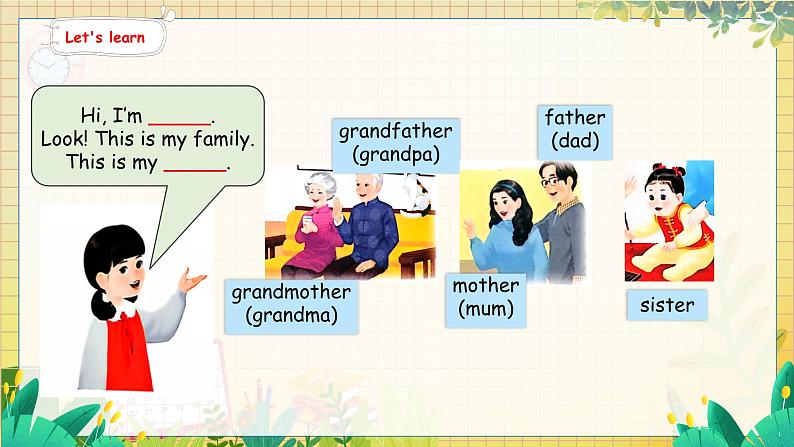 Let's learn

Hi, I'm ______.
Look! This is my family.
This is my ______.

grandfather
(grandpa)

father
(dad)

grandmother
(grandma)

mother
(mum)

sister